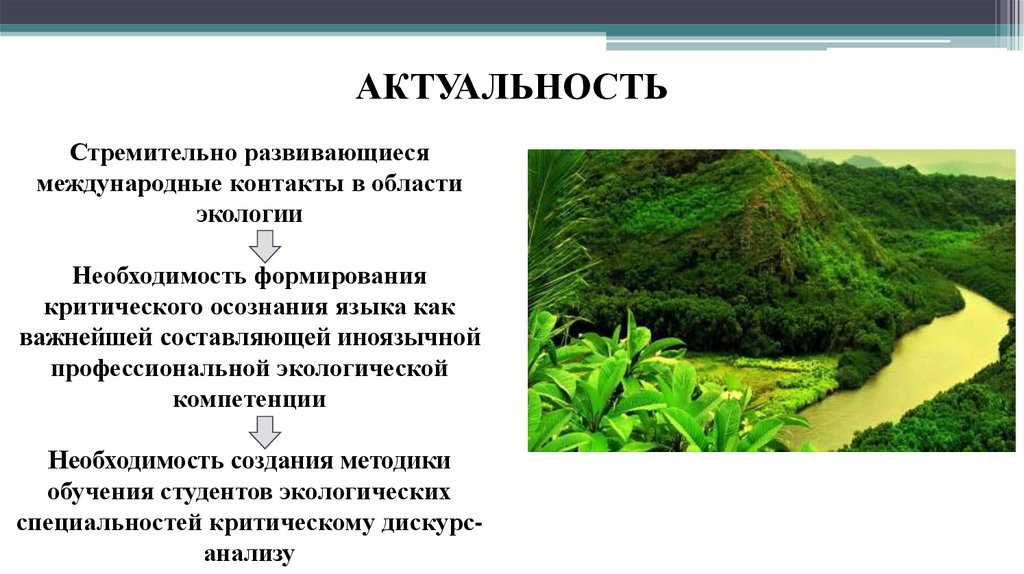 АКТУАЛЬНОСТЬ

Стремительно развивающиеся международные контакты в области экологии

Необходимость формирования критического осознания языка как важнейшей составляющей иноязычной профессиональной экологической компетенции

Необходимость создания методики обучения студентов экологических специальностей критическому дискурс-анализу